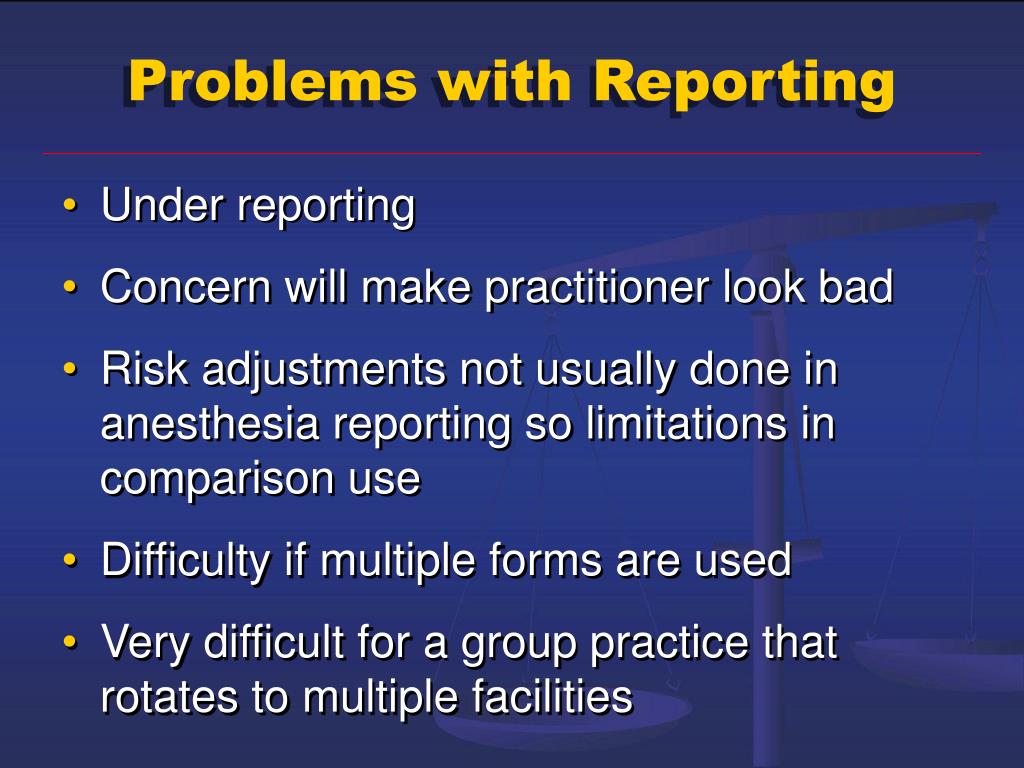 Problems with Reporting

• Under reporting
• Concern will make practitioner look bad
• Risk adjustments not usually done in anesthesia reporting so limitations in comparison use
• Difficulty if multiple forms are used
• Very difficult for a group practice that rotates to multiple facilities